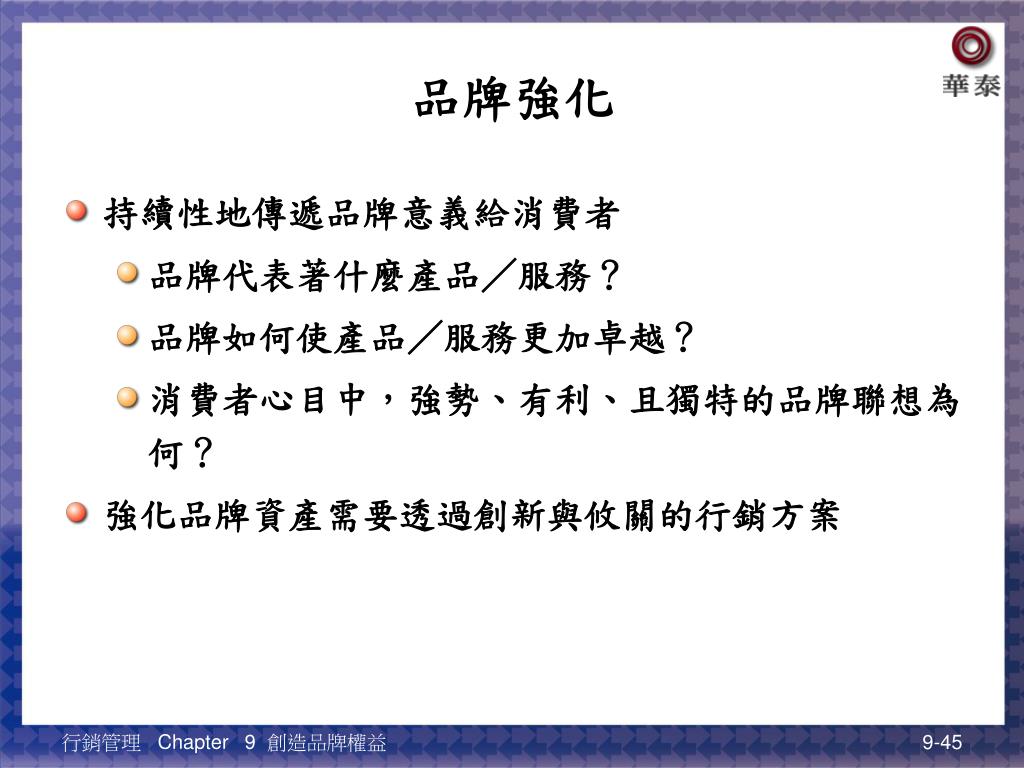 華泰

品牌強化

持續性地傳遞品牌意義給消費者

品牌代表著什麼產品／服務？

品牌如何使產品／服務更加卓越？

消費者心目中，強勢、有利、且獨特的品牌聯想為何？

強化品牌資產需要透過創新與攸關的行銷方案

行銷管理 Chapter 9 創造品牌權益

9-45